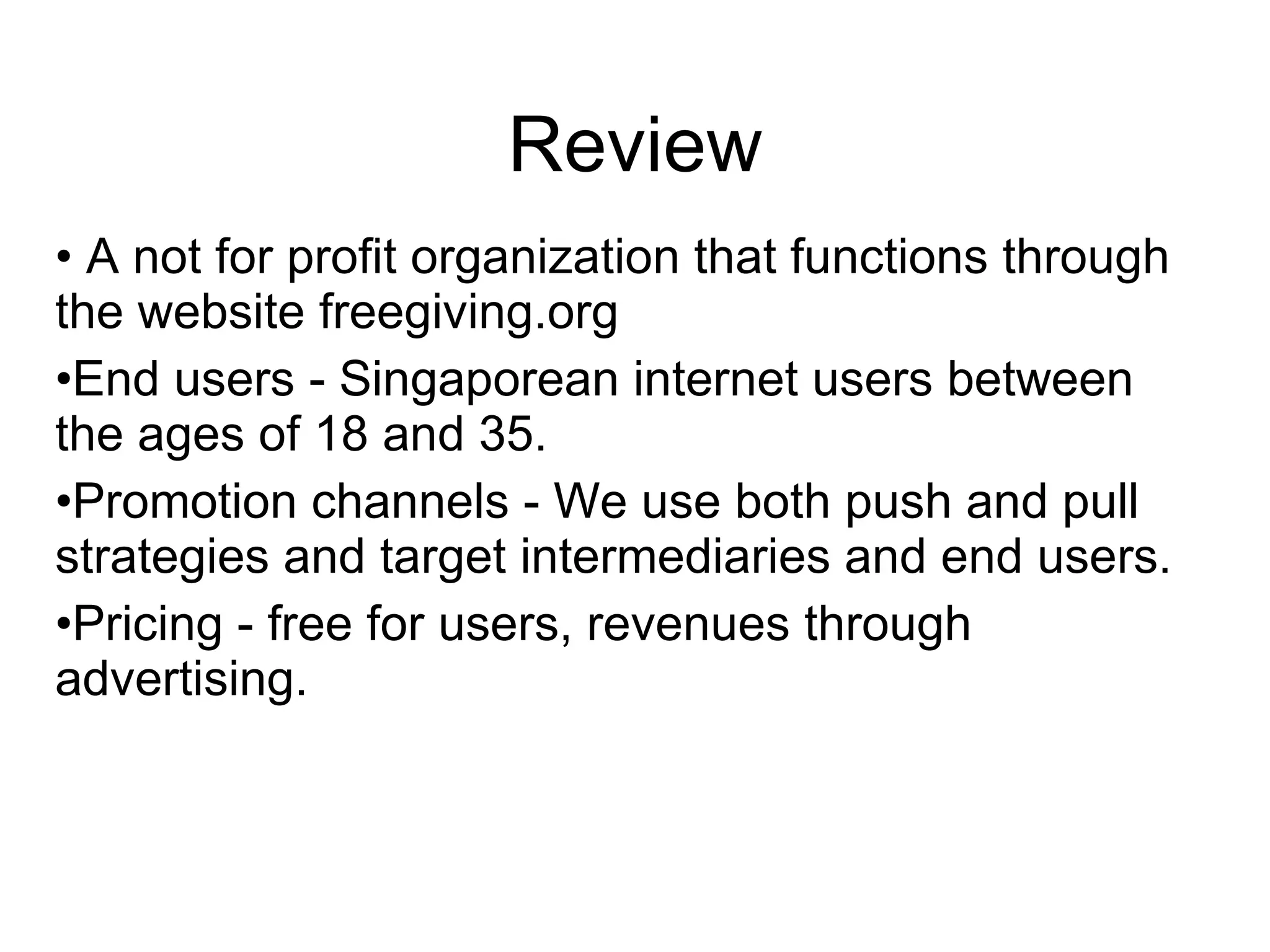 Review

• A not for profit organization that functions through the website freegiving.org

•End users - Singaporean internet users between the ages of 18 and 35.

•Promotion channels - We use both push and pull strategies and target intermediaries and end users.

•Pricing - free for users, revenues through advertising.